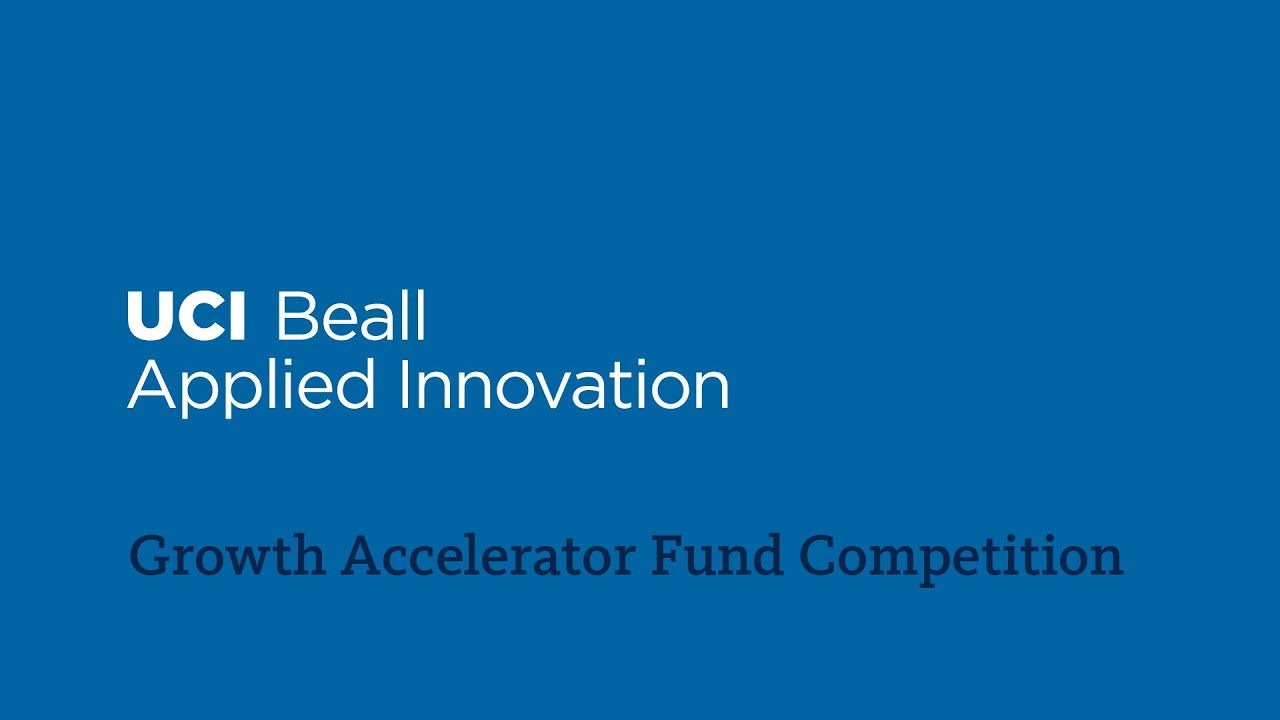 UCI Beall
Applied Innovation

Growth Accelerator Fund Competition